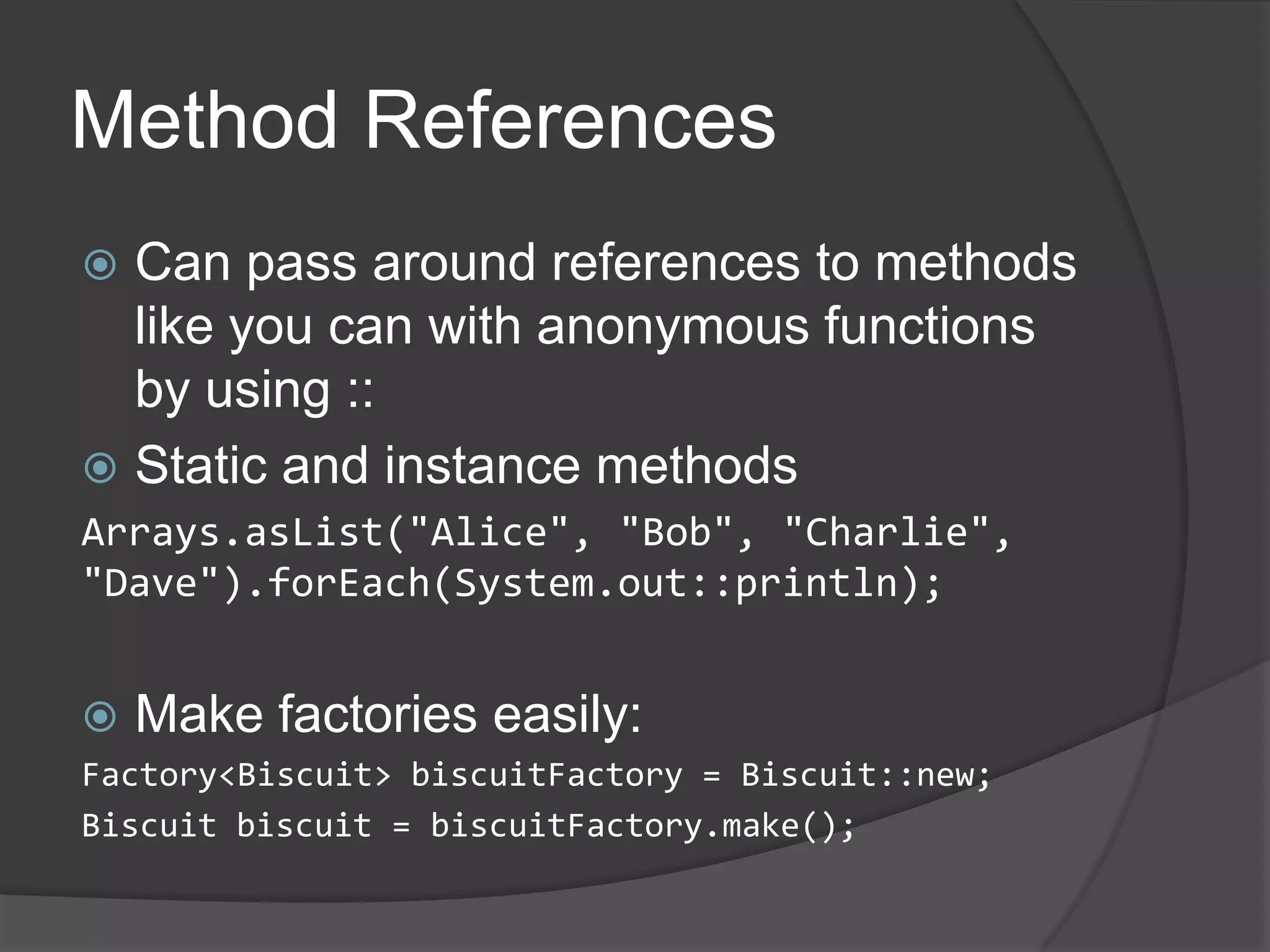 Method References

Can pass around references to methods like you can with anonymous functions by using ::

Static and instance methods

Arrays.asList("Alice", "Bob", "Charlie", "Dave").forEach(System.out::println);

Make factories easily:

Factory<Biscuit> biscuitFactory = Biscuit::new;
Biscuit biscuit = biscuitFactory.make();